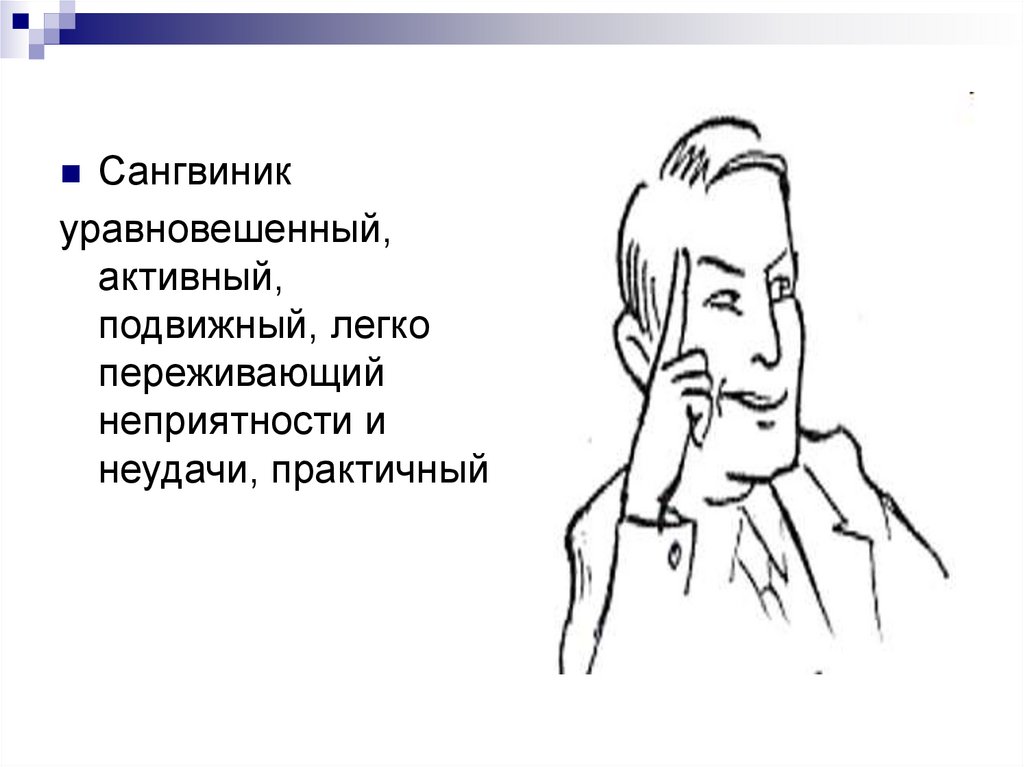 Сангвиник

уравновешенный, активный, подвижный, легко переживающий неприятности и неудачи, практичный